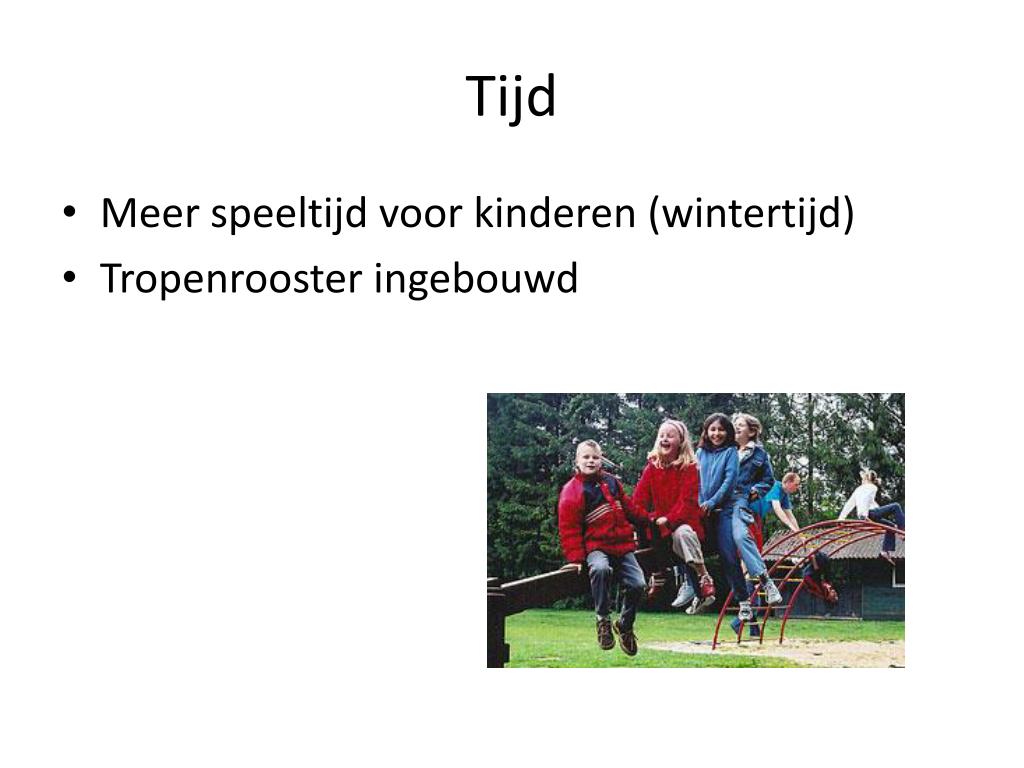 Tijd

• Meer speeltijd voor kinderen (wintertijd)
• Tropenrooster ingebouwd